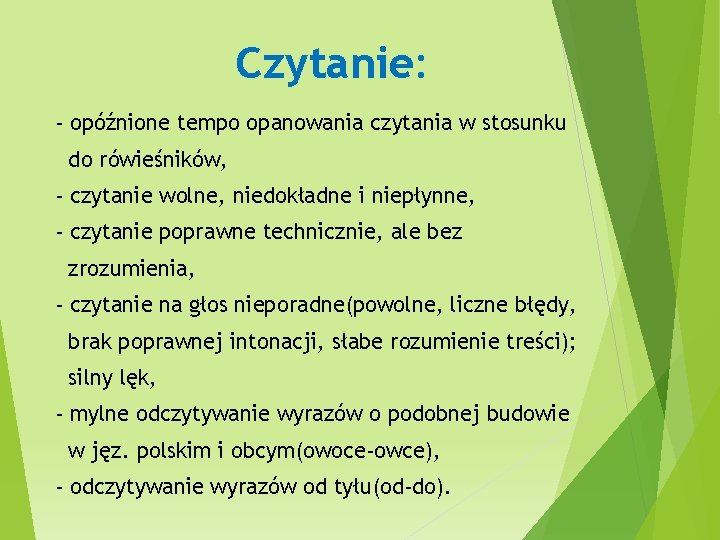 Czytanie:

- opóźnione tempo opanowania czytania w stosunku do rówieśników,

- czytanie wolne, niedokładne i niepłynne,

- czytanie poprawne technicznie, ale bez zrozumienia,

- czytanie na głos nieporadne(powolne, liczne błędy, brak poprawnej intonacji, słabe rozumienie treści); silny lęk,

- mylne odczytywanie wyrazów o podobnej budowie w jęz. polskim i obcym(owoce-owce),

- odczytywanie wyrazów od tyłu(od-do).